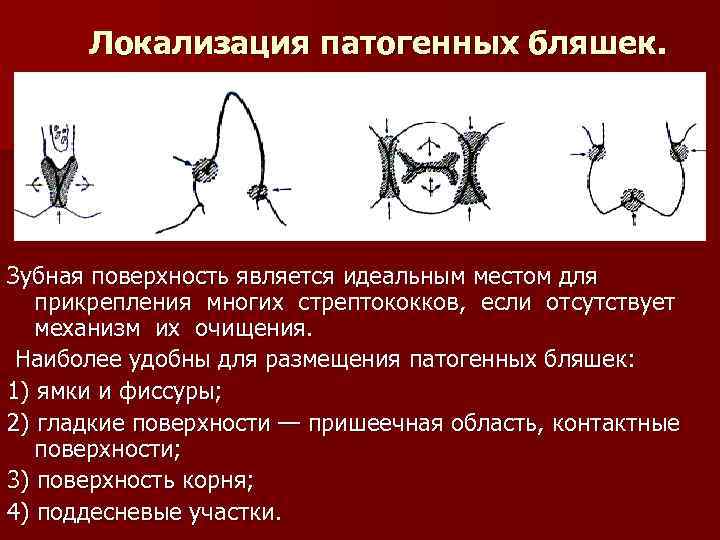 Локализация патогенных бляшек.

Зубная поверхность является идеальным местом для прикрепления многих стрептококков, если отсутствует механизм их очищения.

Наиболее удобны для размещения патогенных бляшек:

1) ямки и фиссуры;

2) гладкие поверхности — пришеечная область, контактные поверхности;

3) поверхность корня;

4) поддесневые участки.